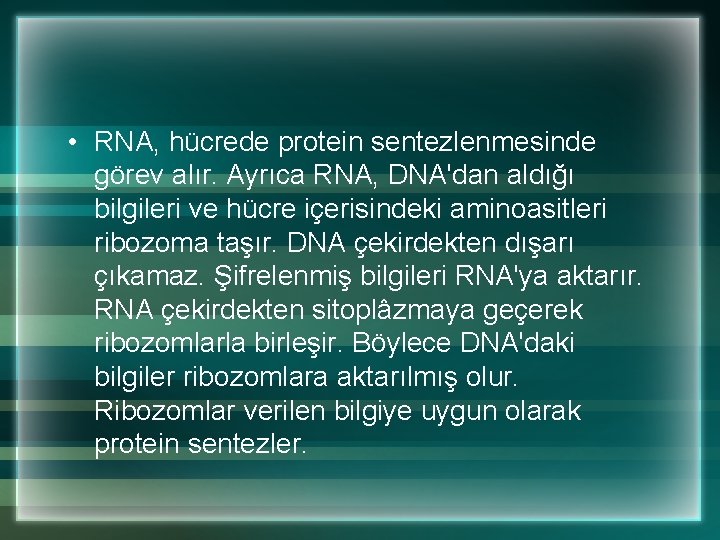 • RNA, hücrede protein sentezlenmesinde görev alır. Ayrıca RNA, DNA'dan aldığı bilgileri ve hücre içerisindeki aminoasitleri ribozoma taşır. DNA çekirdekten dışarı çıkamaz. Şifrelenmiş bilgileri RNA'ya aktarır. RNA çekirdekten sitoplâzmaya geçerek ribozomlarla birleşir. Böylece DNA'daki bilgiler ribozomlara aktarılmış olur. Ribozomlar verilen bilgiye uygun olarak protein sentezler.